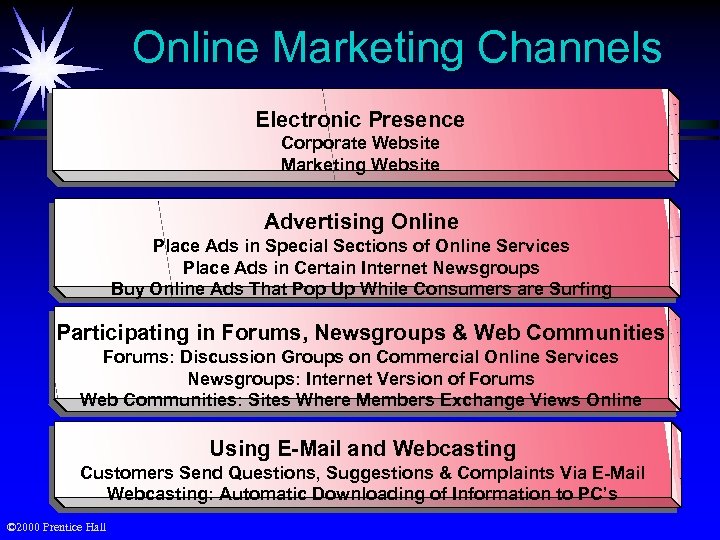 Online Marketing Channels

Electronic Presence
Corporate Website
Marketing Website

Advertising Online
Place Ads in Special Sections of Online Services
Place Ads in Certain Internet Newsgroups
Buy Online Ads That Pop Up While Consumers are Surfing

Participating in Forums, Newsgroups & Web Communities
Forums: Discussion Groups on Commercial Online Services
Newsgroups: Internet Version of Forums
Web Communities: Sites Where Members Exchange Views Online

Using E-Mail and Webcasting
Customers Send Questions, Suggestions & Complaints Via E-Mail
Webcasting: Automatic Downloading of Information to PC's

©2000 Prentice Hall